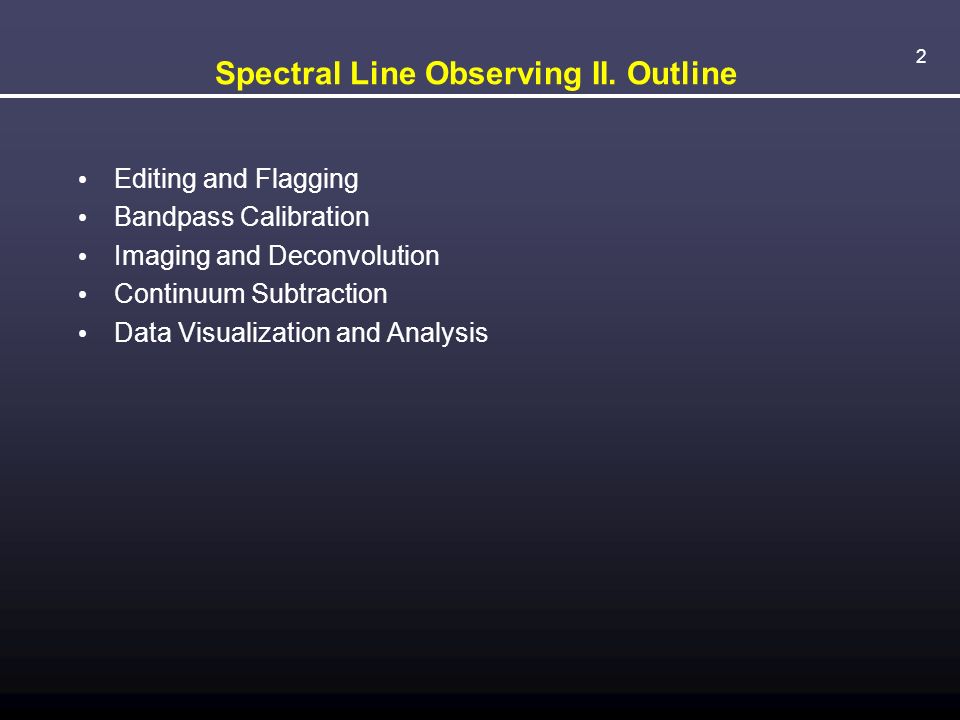 2

Spectral Line Observing II. Outline

• Editing and Flagging
• Bandpass Calibration
• Imaging and Deconvolution
• Continuum Subtraction
• Data Visualization and Analysis